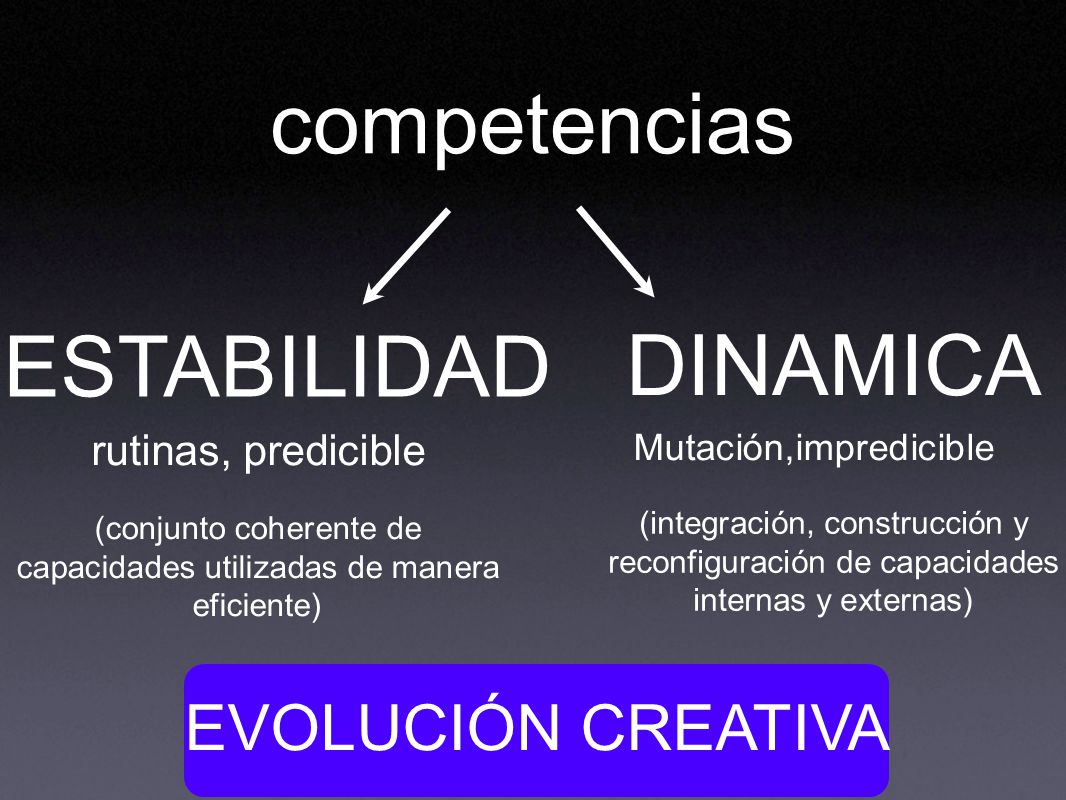 competencias

ESTABILIDAD

rutinas, predicible

(conjunto coherente de capacidades utilizadas de manera eficiente)

DINAMICA

Mutación,impredicible

(integración, construcción y reconfiguración de capacidades internas y externas)

EVOLUCIÓN CREATIVA